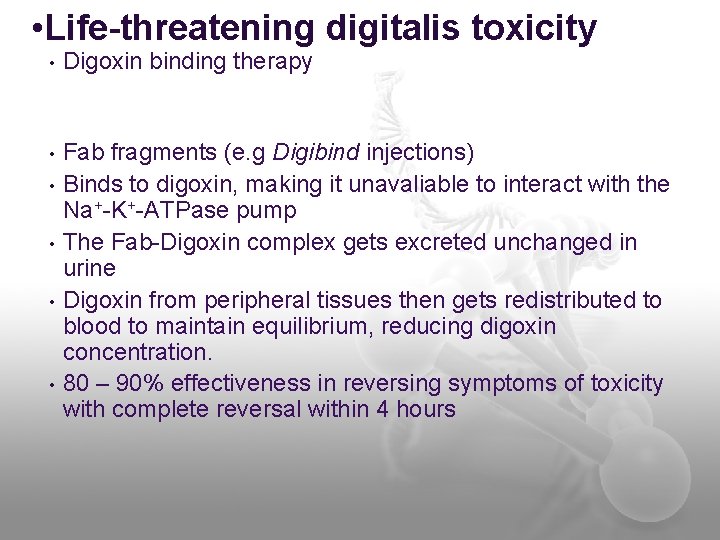 •Life-threatening digitalis toxicity
• Digoxin binding therapy

• Fab fragments (e.g Digibind injections)
• Binds to digoxin, making it unavaliable to interact with the $Na^+$-$K^+$-ATPase pump
• The Fab-Digoxin complex gets excreted unchanged in urine
• Digoxin from peripheral tissues then gets redistributed to blood to maintain equilibrium, reducing digoxin concentration.
• 80 – 90% effectiveness in reversing symptoms of toxicity with complete reversal within 4 hours